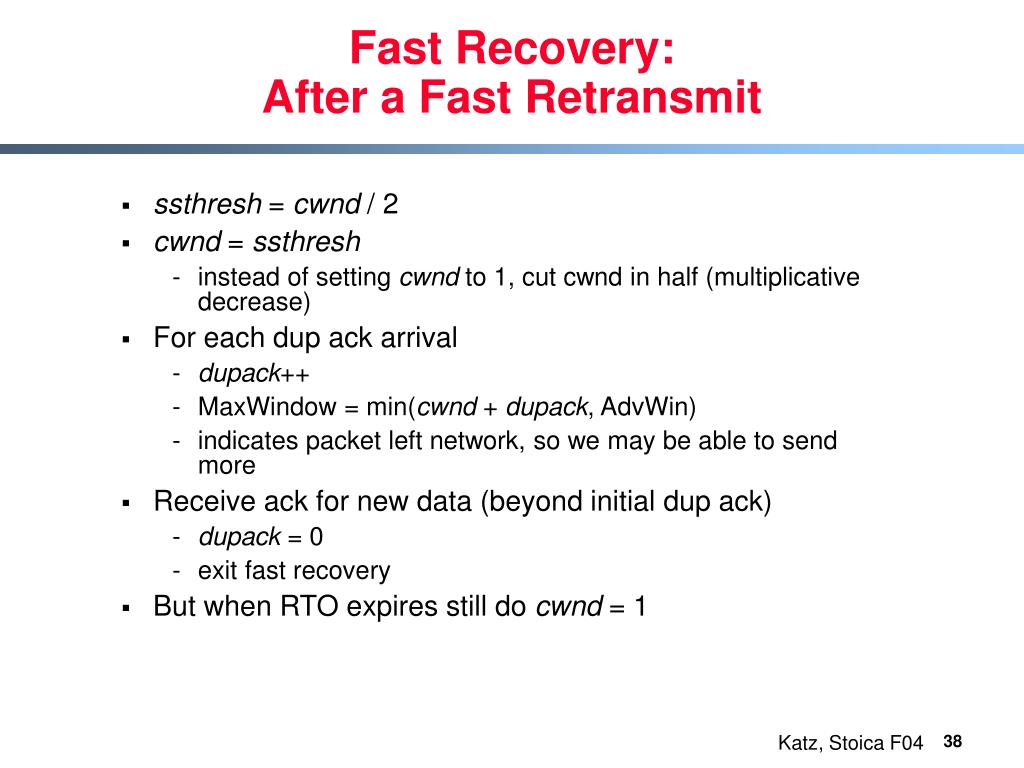 Fast Recovery:
After a Fast Retransmit

▪ ssthresh = cwnd / 2
▪ cwnd = ssthresh
  - instead of setting cwnd to 1, cut cwnd in half (multiplicative decrease)
▪ For each dup ack arrival
  - dupack++
  - MaxWindow = min(cwnd + dupack, AdvWin)
  - indicates packet left network, so we may be able to send more
▪ Receive ack for new data (beyond initial dup ack)
  - dupack = 0
  - exit fast recovery
▪ But when RTO expires still do cwnd = 1

Katz, Stoica F04 38